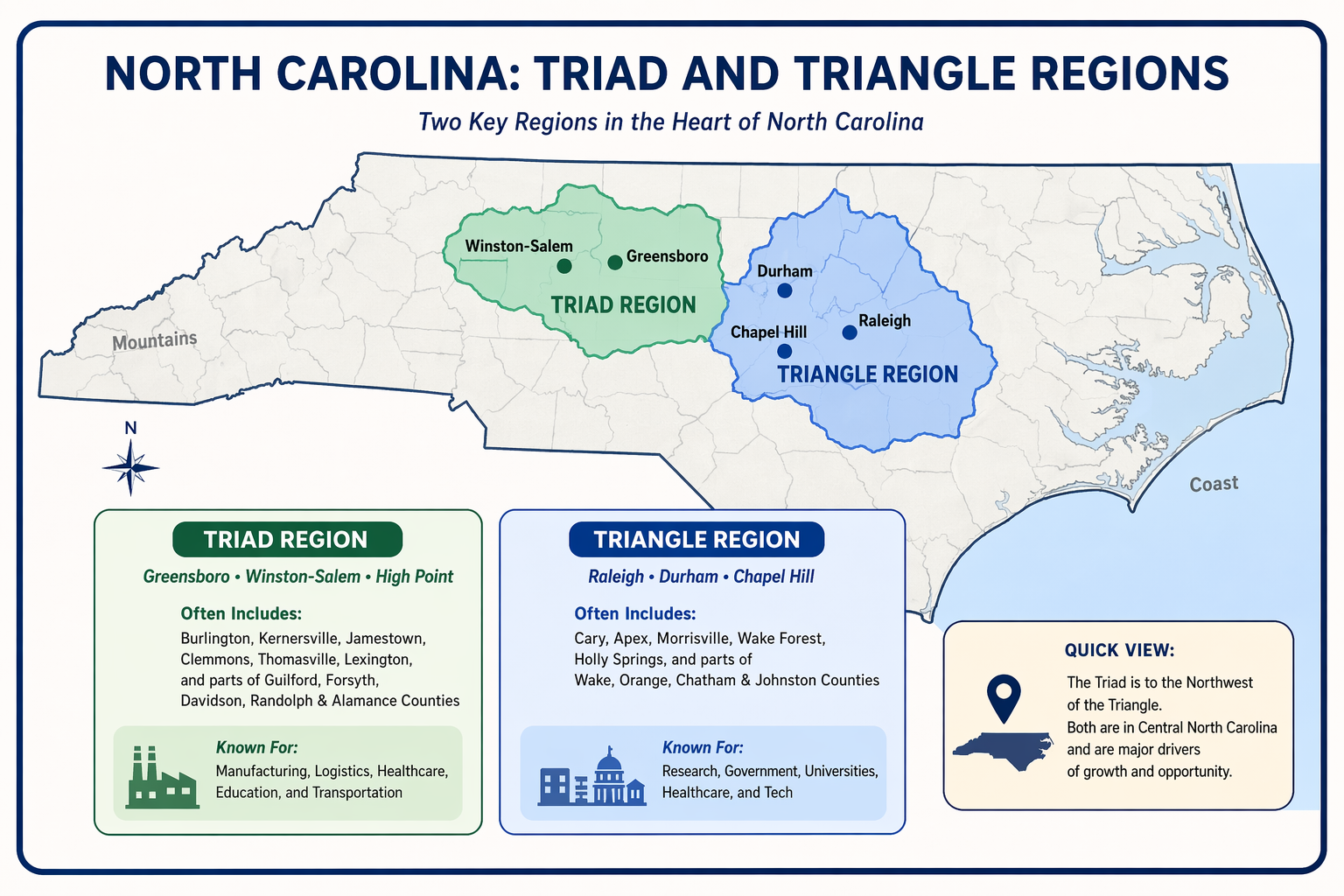 NORTH CAROLINA: TRIAD AND TRIANGLE REGIONS

Two Key Regions in the Heart of North Carolina

Winston-Salem
Greensboro
TRIAD REGION
Durham
Raleigh
Chapel Hill
TRIANGLE REGION
Mountains
Coast
N

TRIAD REGION

Greensboro • Winston-Salem • High Point

Often Includes:

Burlington, Kernersville, Jamestown, Clemmons, Thomasville, Lexington, and parts of Guilford, Forsyth, Davidson, Randolph & Alamance Counties

Known For:

Manufacturing, Logistics, Healthcare, Education, and Transportation

TRIANGLE REGION

Raleigh • Durham • Chapel Hill

Often Includes:

Cary, Apex, Morrisville, Wake Forest, Holly Springs, and parts of Wake, Orange, Chatham & Johnston Counties

Known For:

Research, Government, Universities, Healthcare, and Tech

QUICK VIEW:

The Triad is to the Northwest of the Triangle.
Both are in Central North Carolina and are major drivers of growth and opportunity.